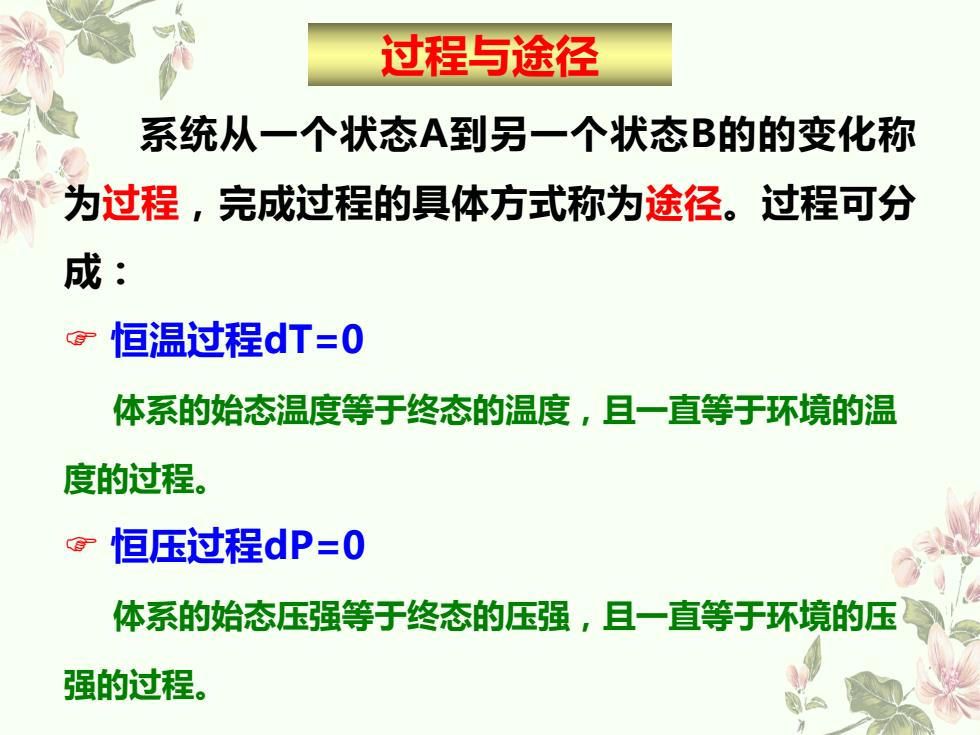 过程与途径

系统从一个状态A到另一个状态B的的变化称为过程，完成过程的具体方式称为途径。过程可分成：

☞ 恒温过程$dT=0$

体系的始态温度等于终态的温度，且一直等于环境的温度的过程。

☞ 恒压过程$dP=0$

体系的始态压强等于终态的压强，且一直等于环境的压强的过程。